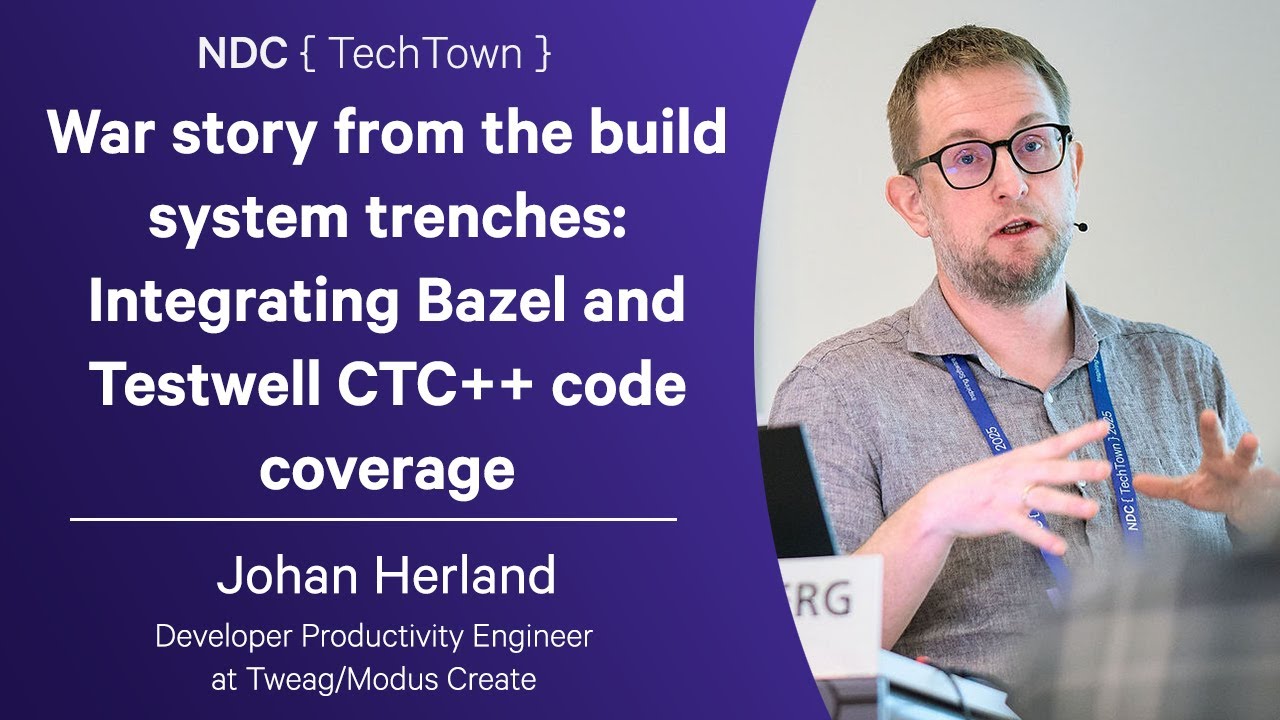 NDC { TechTown }

War story from the build system trenches: Integrating Bazel and Testwell CTC++ code coverage

Johan Herland

Developer Productivity Engineer at Tweag/Modus Create

2025

NDC { TechTown } 2025

RG